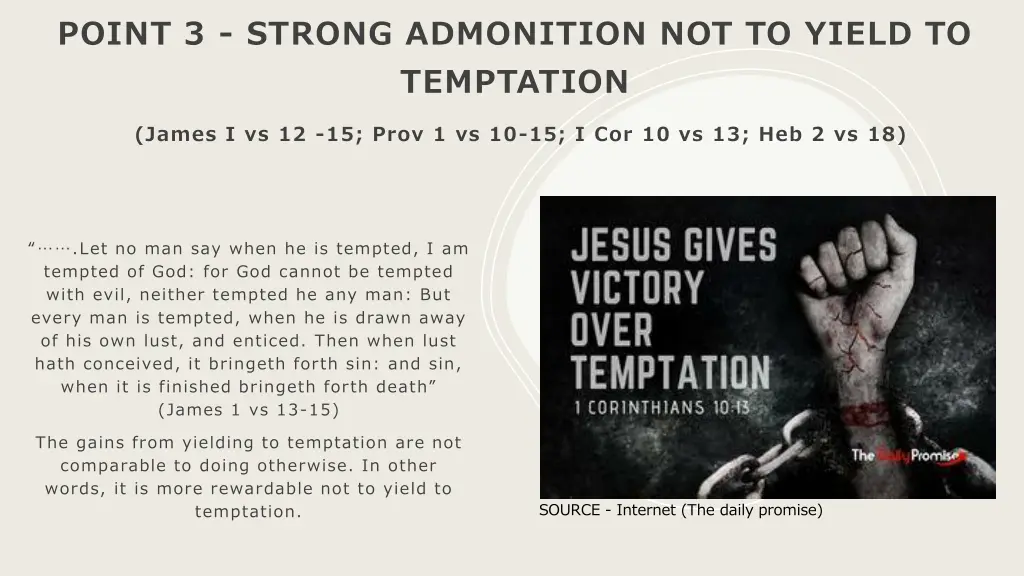 POINT 3 - STRONG ADMONITION NOT TO YIELD TO TEMPTATION

(James I vs 12 -15; Prov 1 vs 10-15; I Cor 10 vs 13; Heb 2 vs 18)

"…….Let no man say when he is tempted, I am tempted of God: for God cannot be tempted with evil, neither tempted he any man: But every man is tempted, when he is drawn away of his own lust, and enticed. Then when lust hath conceived, it bringeth forth sin: and sin, when it is finished bringeth forth death" (James 1 vs 13-15)

The gains from yielding to temptation are not comparable to doing otherwise. In other words, it is more rewardable not to yield to temptation.

JESUS GIVES VICTORY OVER TEMPTATION
1 CORINTHIANS 10:13

The Daily Promise

SOURCE - Internet (The daily promise)